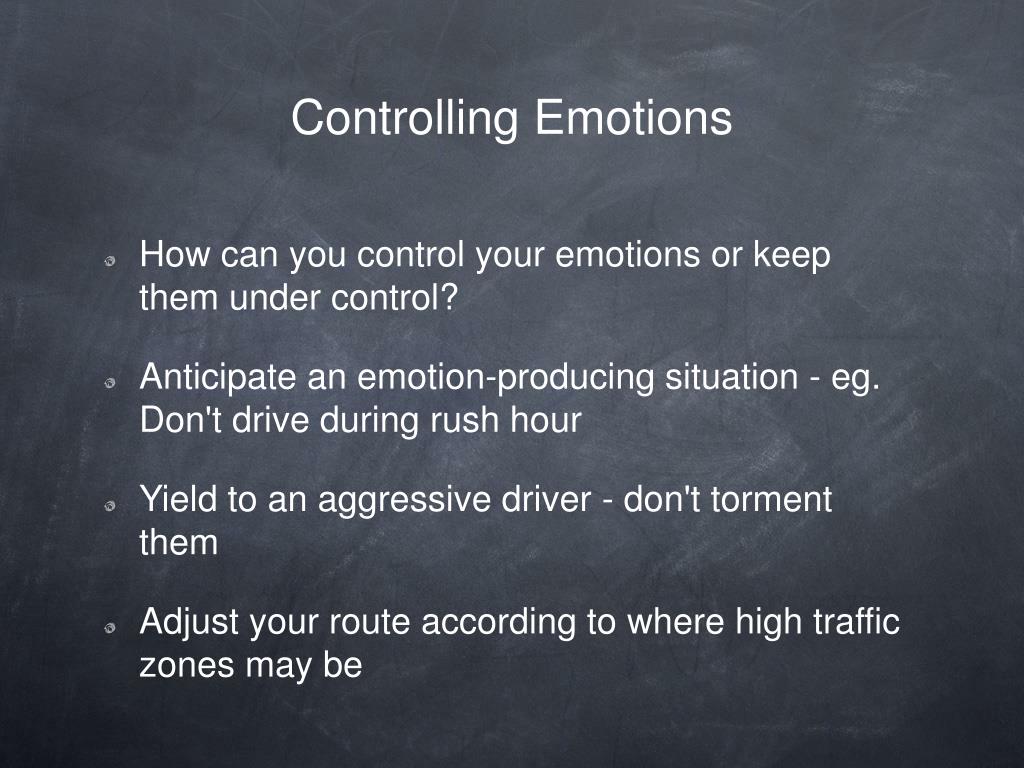 Controlling Emotions

How can you control your emotions or keep them under control?

Anticipate an emotion-producing situation - eg. Don't drive during rush hour

Yield to an aggressive driver - don't torment them

Adjust your route according to where high traffic zones may be